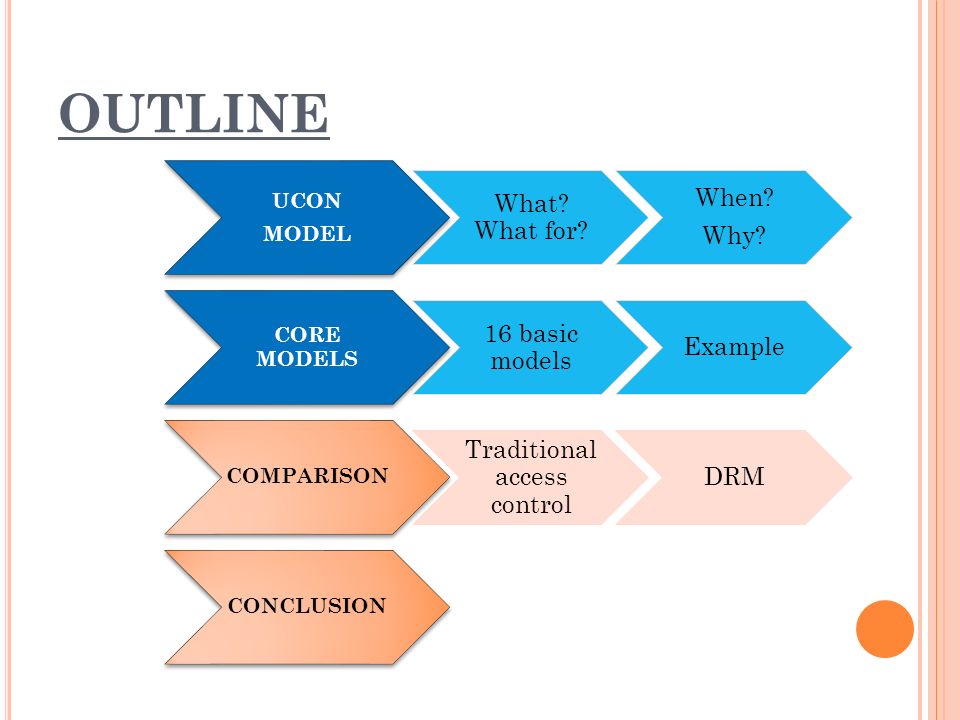 OUTLINE

UCON MODEL

What?
What for?

When?
Why?

CORE MODELS

16 basic models

Example

COMPARISON

Traditional access control

DRM

CONCLUSION